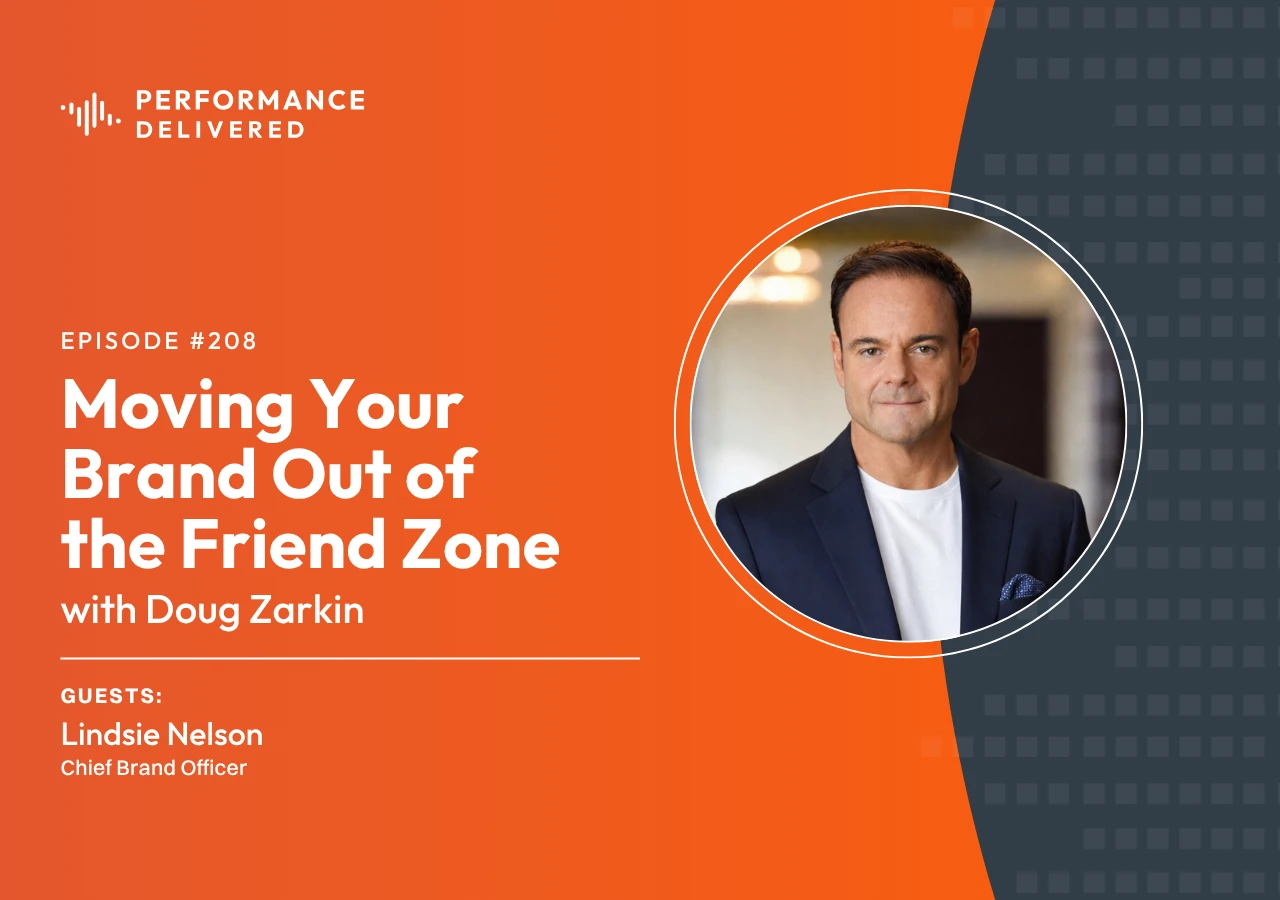 PERFORMANCE DELIVERED

EPISODE #208

Moving Your Brand Out of the Friend Zone

with Doug Zarkin

GUESTS:

Lindsie Nelson

Chief Brand Officer